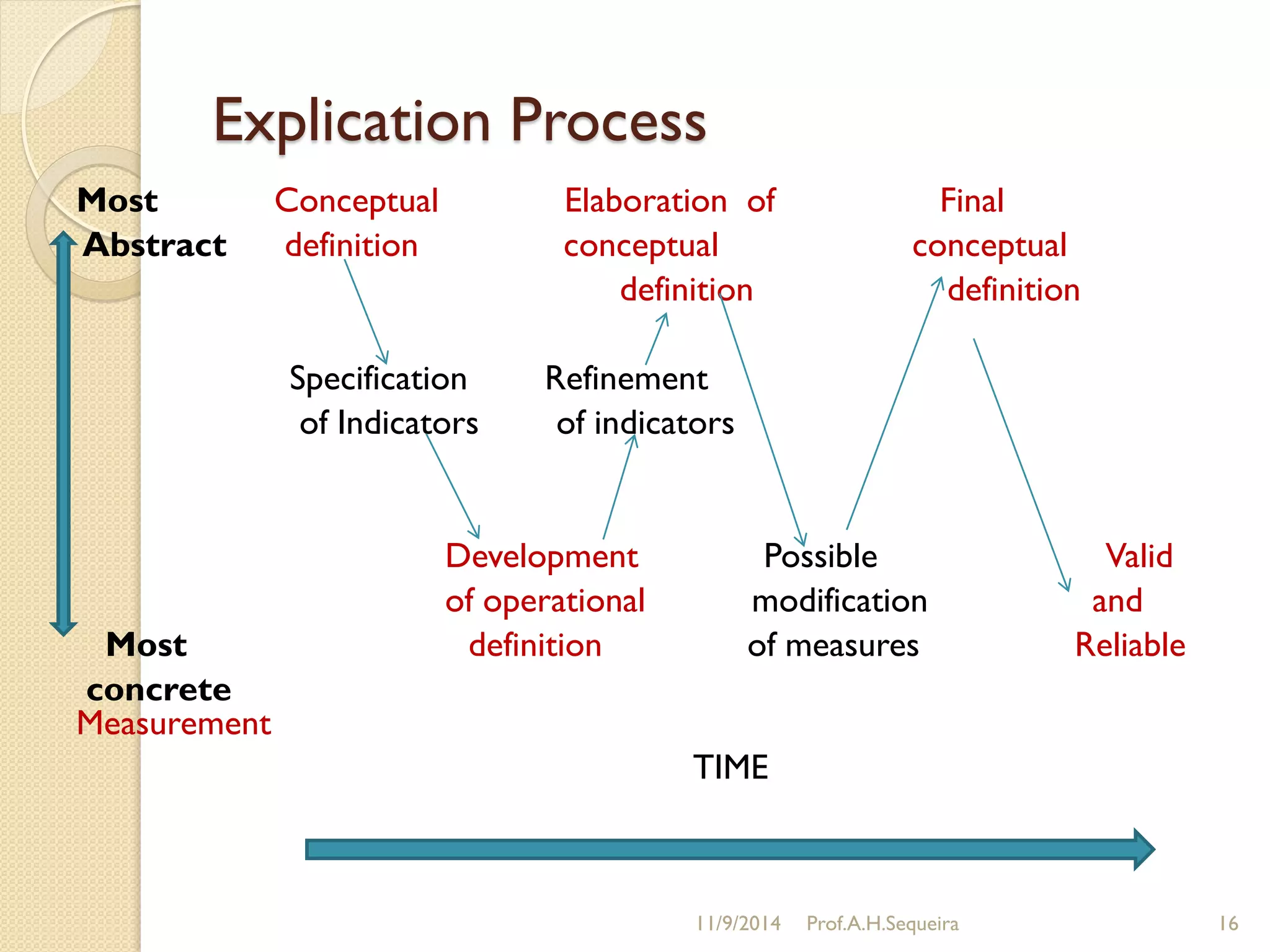 Explication Process

Most Abstract

Conceptual definition

Elaboration of conceptual definition

Final conceptual definition

Specification of Indicators

Refinement of indicators

Development of operational definition

Possible modification of measures

Valid and Reliable

Most concrete
Measurement

TIME

11/9/2014 Prof.A.H.Sequeira 16